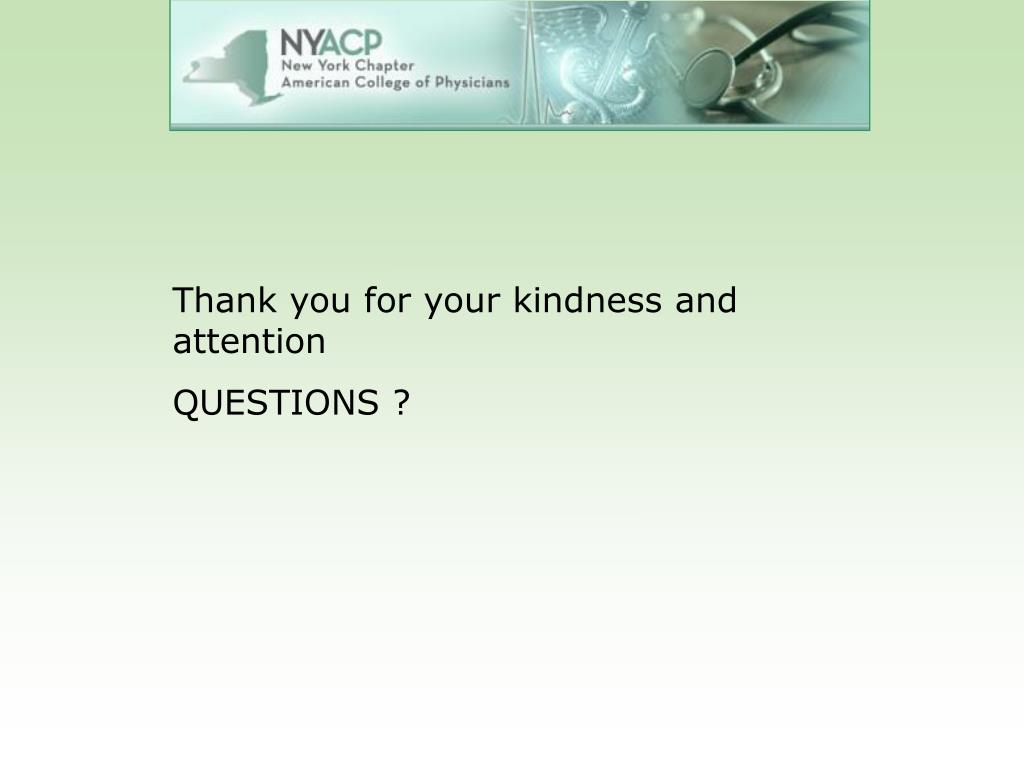 NYACP
New York Chapter
American College of Physicians

Thank you for your kindness and attention

QUESTIONS ?